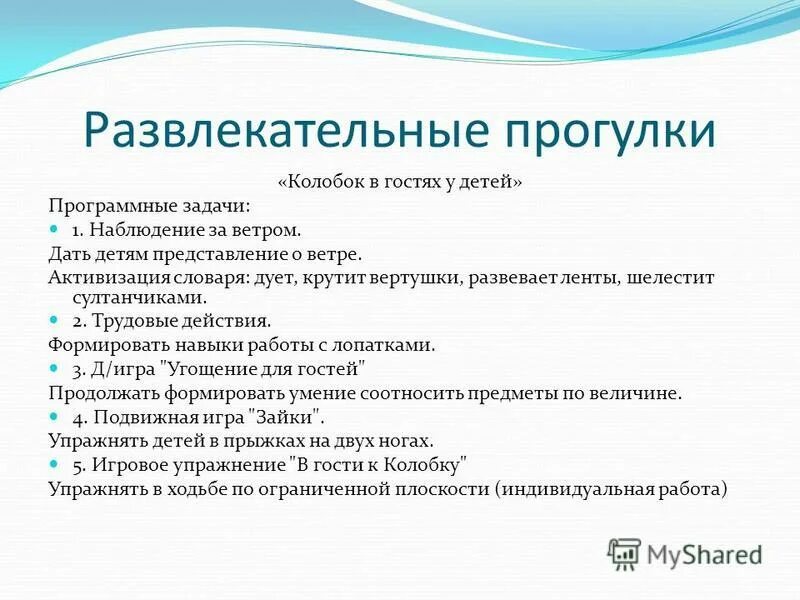 Развлекательные прогулки

«Колобок в гостях у детей»

Программные задачи:

1. Наблюдение за ветром.

Дать детям представление о ветре.

Активизация словаря: дует, крутит вертушки, развевает ленты, шелестит султанчиками.

2. Трудовые действия.

Формировать навыки работы с лопатками.

3. Д/игра "Угощение для гостей"

Продолжать формировать умение соотносить предметы по величине.

4. Подвижная игра "Зайки".

Упражнять детей в прыжках на двух ногах.

5. Игровое упражнение "В гости к Колобку"

Упражнять в ходьбе по ограниченной плоскости (индивидуальная работа)

MyShared